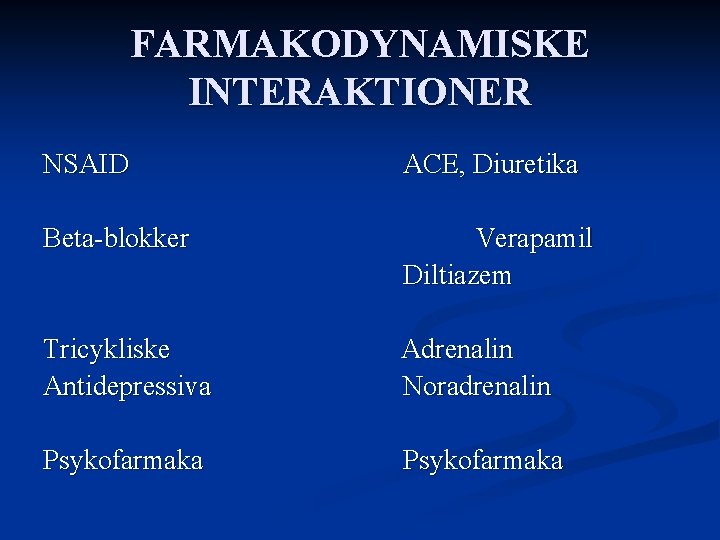 FARMAKODYNAMISKE INTERAKTIONER

NSAID

Beta-blokker

Tricykliske
Antidepressiva

Psykofarmaka

ACE, Diuretika

Verapamil
Diltiazem

Adrenalin
Noradrenalin

Psykofarmaka